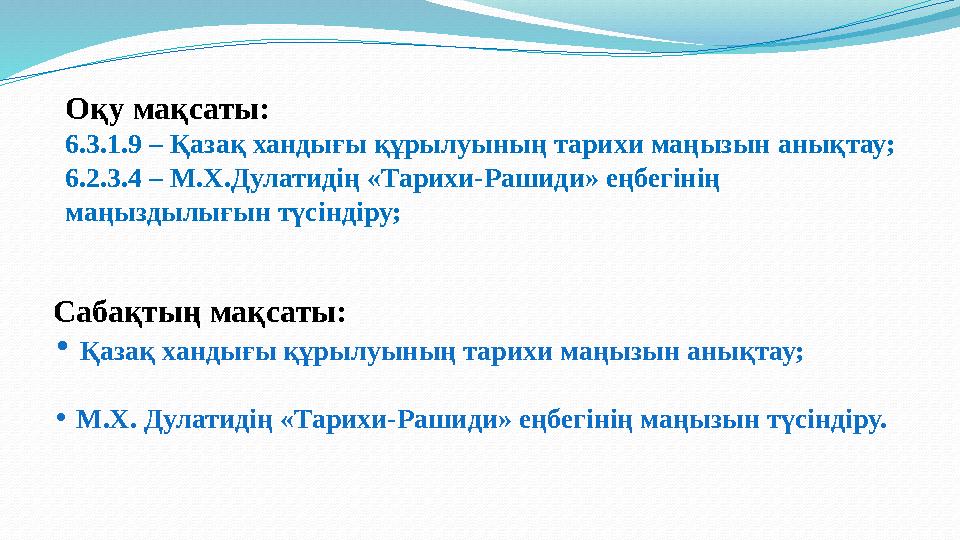 Оқу мақсаты:
6.3.1.9 – Қазақ хандығы құрылуының тарихи маңызын анықтау;
6.2.3.4 – М.Х.Дулатидің «Тарихи-Рашиди» еңбегінің маңыздылығын түсіндіру;

Сабақтың мақсаты:
• Қазақ хандығы құрылуының тарихи маңызын анықтау;

• М.Х. Дулатидің «Тарихи-Рашиди» еңбегінің маңызын түсіндіру.